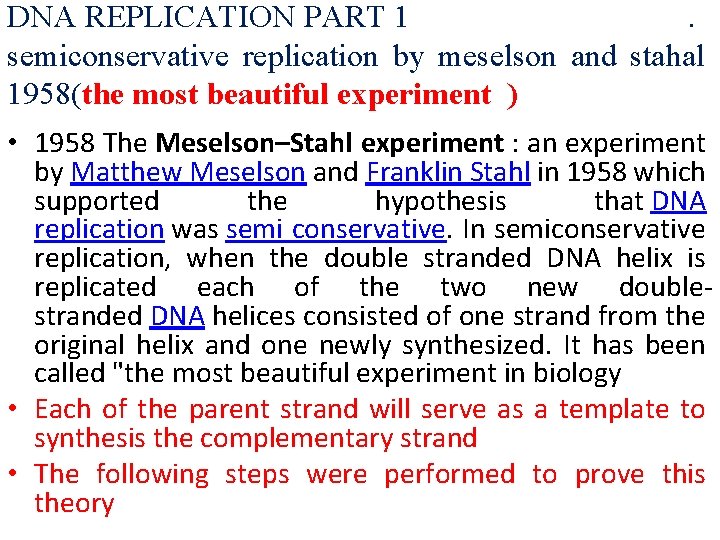 DNA REPLICATION PART 1 .
semiconservative replication by meselson and stahal 1958(the most beautiful experiment )

• 1958 The Meselson–Stahl experiment : an experiment by Matthew Meselson and Franklin Stahl in 1958 which supported the hypothesis that DNA replication was semi conservative. In semiconservative replication, when the double stranded DNA helix is replicated each of the two new double-stranded DNA helices consisted of one strand from the original helix and one newly synthesized. It has been called "the most beautiful experiment in biology
• Each of the parent strand will serve as a template to synthesis the complementary strand
• The following steps were performed to prove this theory